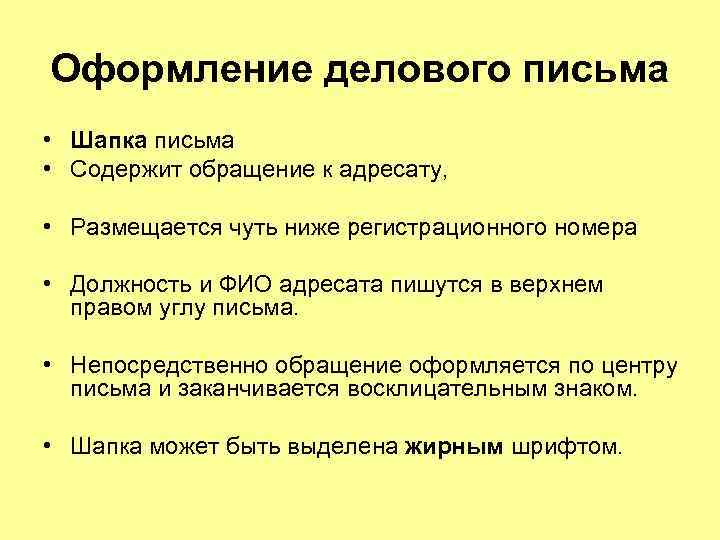 Оформление делового письма

• Шапка письма
• Содержит обращение к адресату,

• Размещается чуть ниже регистрационного номера

• Должность и ФИО адресата пишутся в верхнем правом углу письма.

• Непосредственно обращение оформляется по центру письма и заканчивается восклицательным знаком.

• Шапка может быть выделена жирным шрифтом.